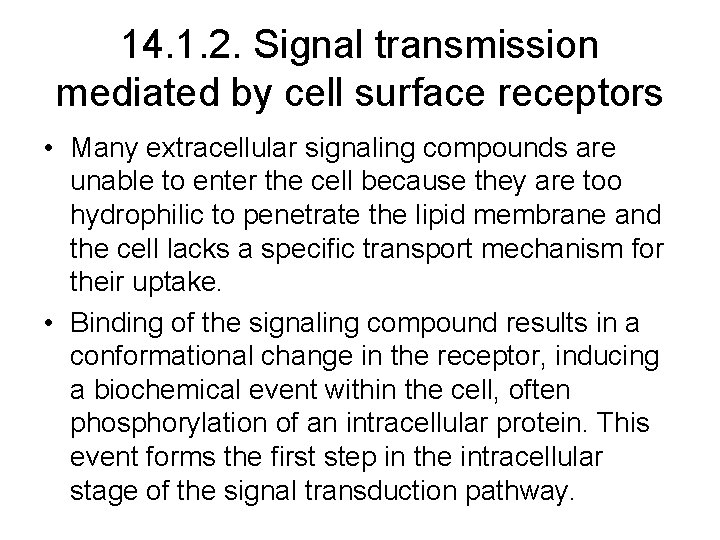 14.1.2. Signal transmission mediated by cell surface receptors

• Many extracellular signaling compounds are unable to enter the cell because they are too hydrophilic to penetrate the lipid membrane and the cell lacks a specific transport mechanism for their uptake.

• Binding of the signaling compound results in a conformational change in the receptor, inducing a biochemical event within the cell, often phosphorylation of an intracellular protein. This event forms the first step in the intracellular stage of the signal transduction pathway.